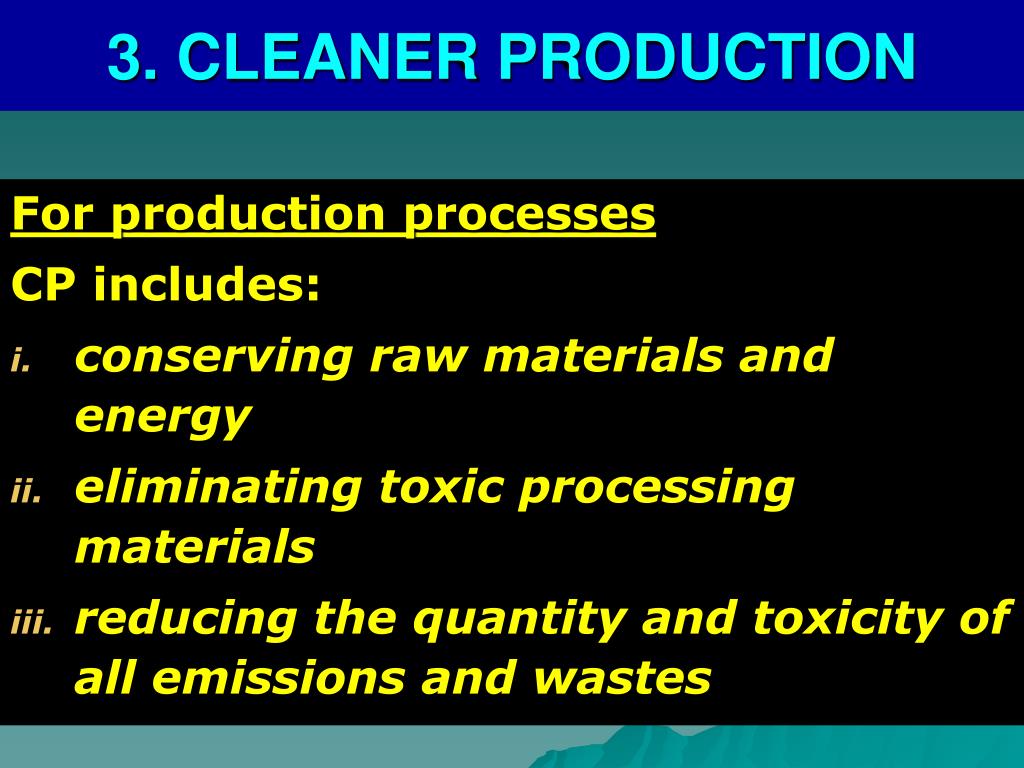 3. CLEANER PRODUCTION

For production processes

CP includes:

i. conserving raw materials and energy

ii. eliminating toxic processing materials

iii. reducing the quantity and toxicity of all emissions and wastes